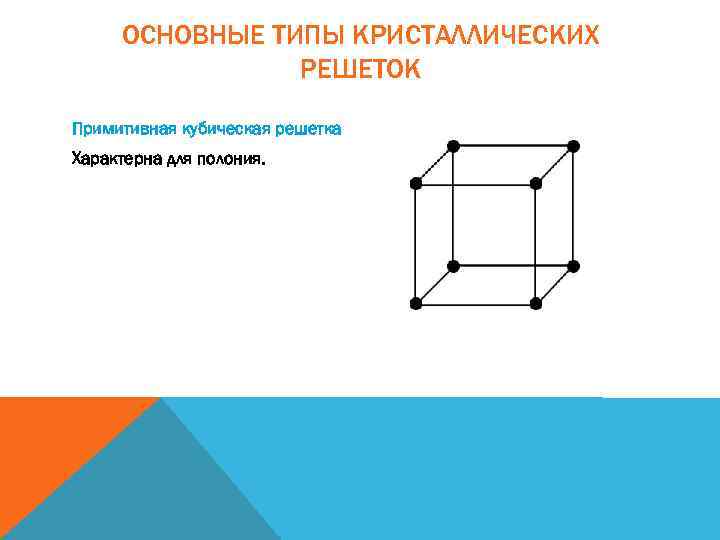 ОСНОВНЫЕ ТИПЫ КРИСТАЛЛИЧЕСКИХ РЕШЕТОК

Примитивная кубическая решетка

Характерна для полония.